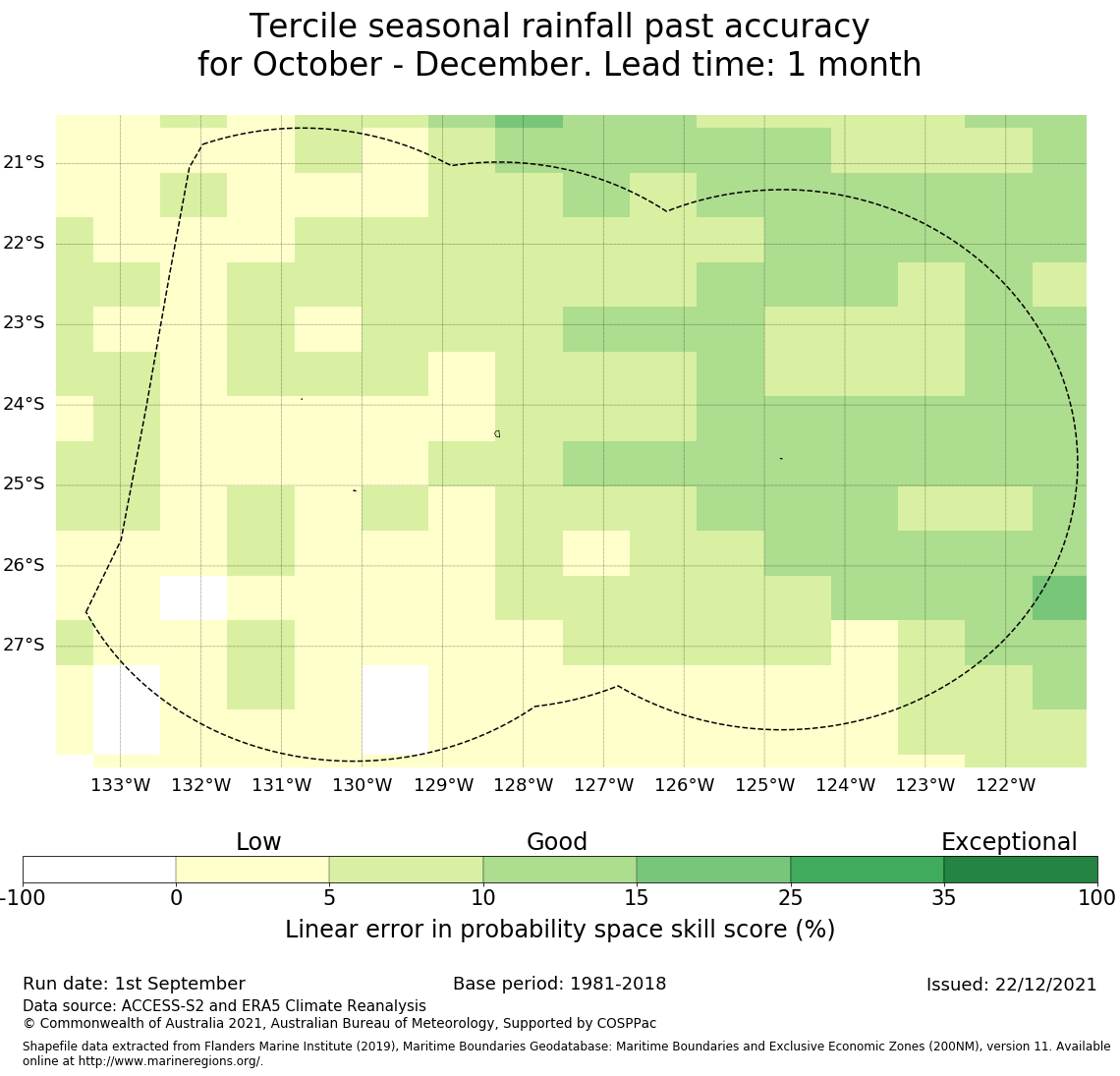 Tercile seasonal rainfall past accuracy
for October - December. Lead time: 1 month

21°S
22°S
23°S
24°S
25°S
26°S
27°S

133°W 132°W 131°W 130°W 129°W 128°W 127°W 126°W 125°W 124°W 123°W 122°W

Low Good Exceptional

-100 0 5 10 15 25 35 100

Linear error in probability space skill score (%)

Run date: 1st September
Base period: 1981-2018
Issued: 22/12/2021
Data source: ACCESS-S2 and ERA5 Climate Reanalysis
© Commonwealth of Australia 2021, Australian Bureau of Meteorology, Supported by COSPPac

Shapefile data extracted from Flanders Marine Institute (2019), Maritime Boundaries Geodatabase: Maritime Boundaries and Exclusive Economic Zones (200NM), version 11. Available online at http://www.marineregions.org/.